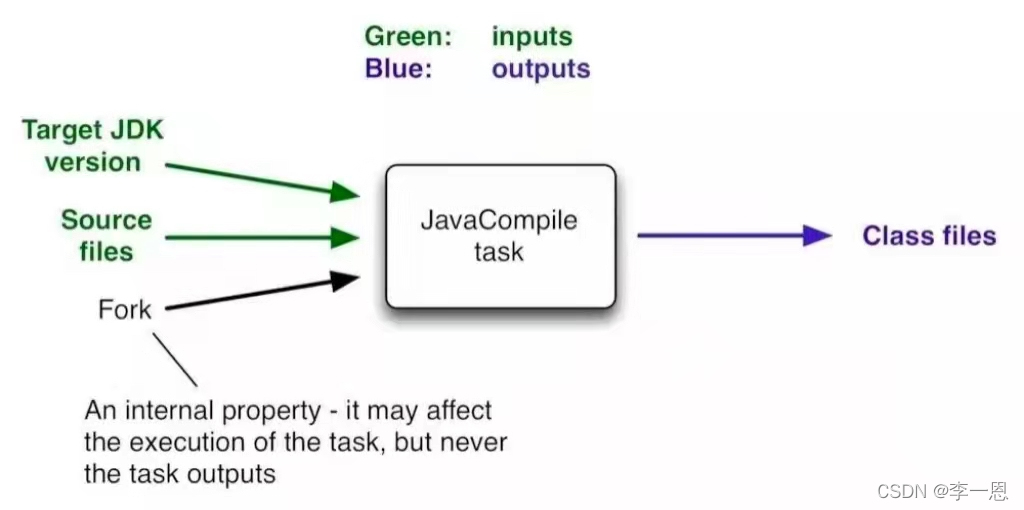 Green: inputs
Blue: outputs

Target JDK version

Source files

Fork

JavaCompile task

Class files

An internal property - it may affect the execution of the task, but never the task outputs

CSDN @李一恩